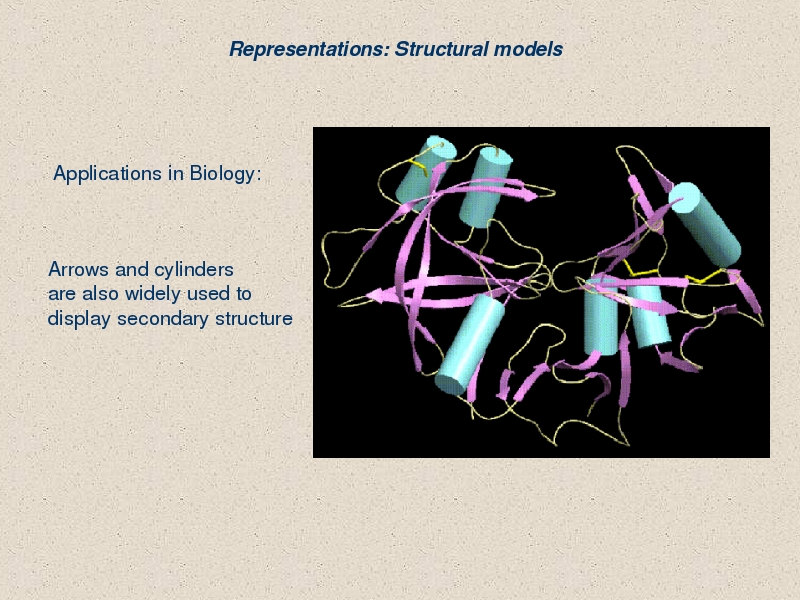 Representations: Structural models

Applications in Biology:

Arrows and cylinders are also widely used to display secondary structure